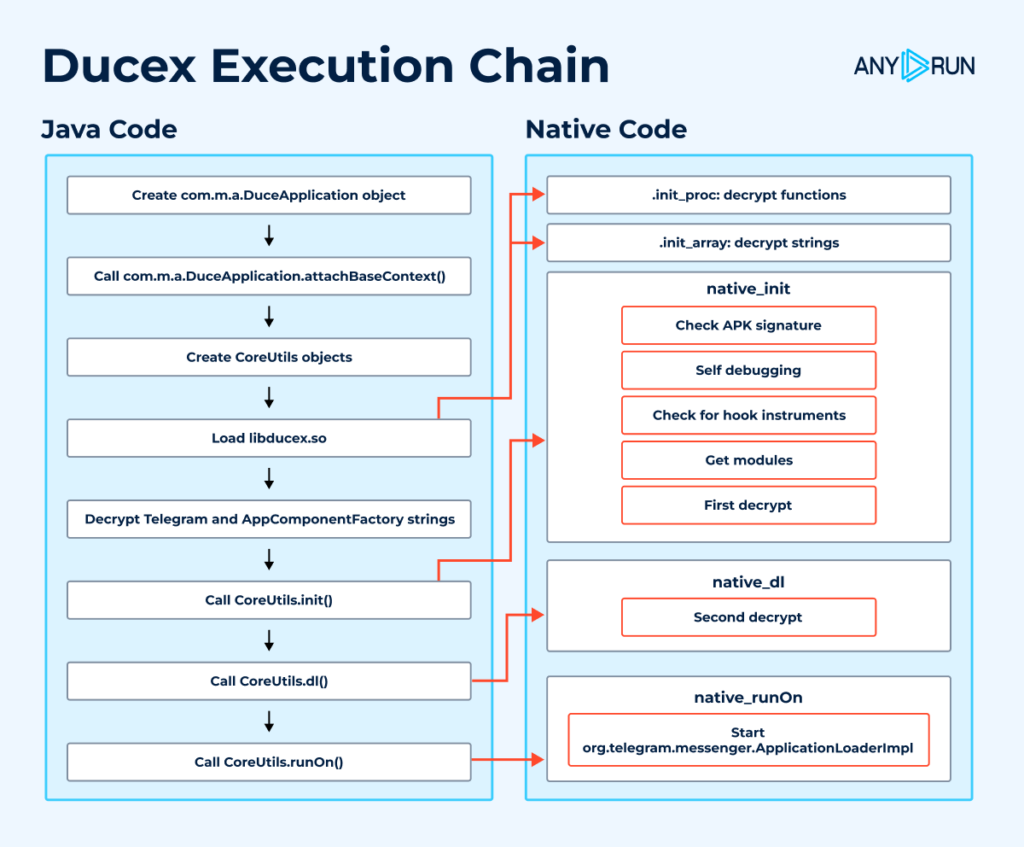 Ducex Execution Chain

ANY RUN

Java Code

Create com.m.a.DuceApplication object

Call com.m.a.DuceApplication.attachBaseContext()

Create CoreUtils objects

Load libducex.so

Decrypt Telegram and AppComponentFactory strings

Call CoreUtils.init()

Call CoreUtils.dl()

Call CoreUtils.runOn()

Native Code

.init_proc: decrypt functions

.init_array: decrypt strings

native_init

Check APK signature

Self debugging

Check for hook instruments

Get modules

First decrypt

native_dl

Second decrypt

native_runOn

Start org.telegram.messenger.ApplicationLoaderImpl